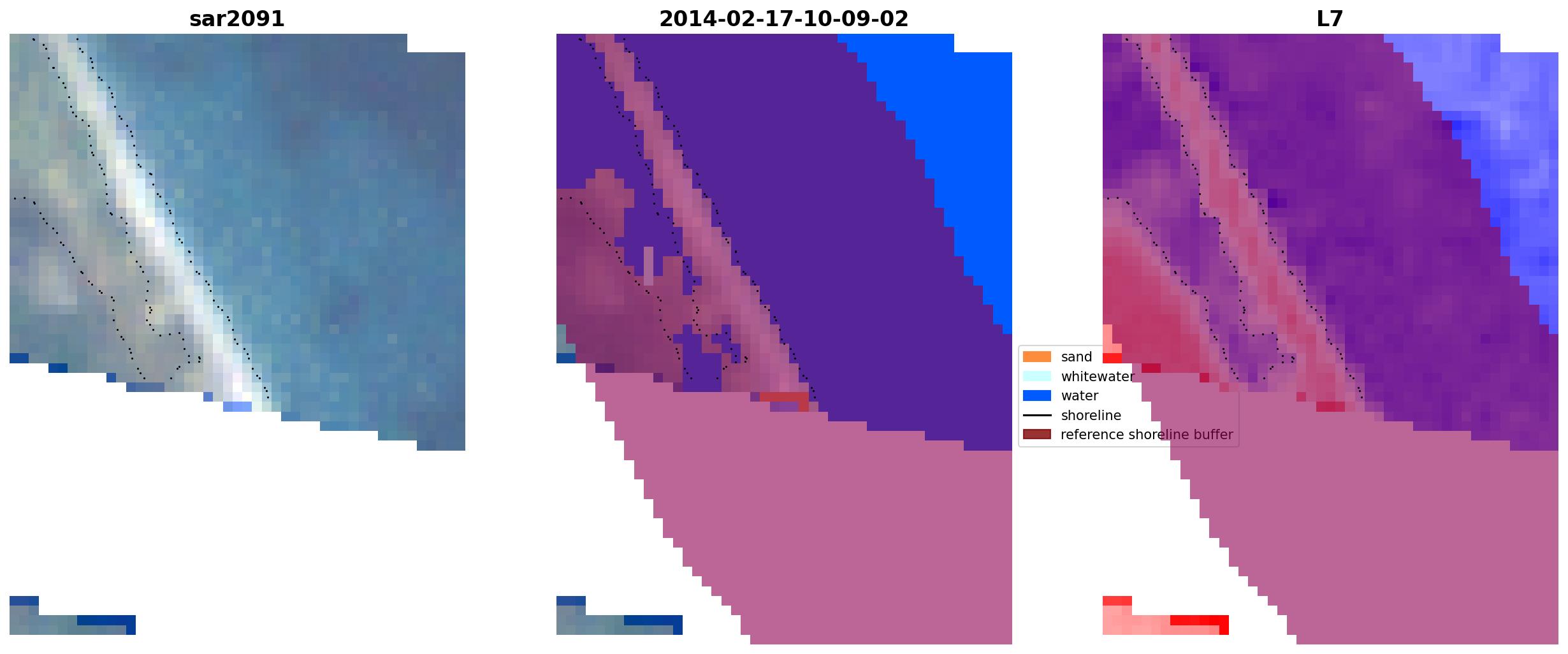 sar2091

2014-02-17-10-09-02

L7

sand
whitewater
water
shoreline
reference shoreline buffer